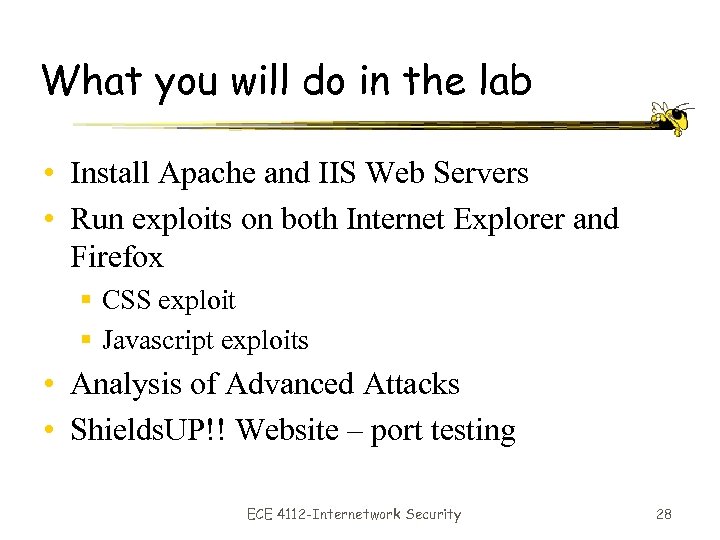 What you will do in the lab

• Install Apache and IIS Web Servers
• Run exploits on both Internet Explorer and Firefox
  ▪ CSS exploit
  ▪ Javascript exploits
• Analysis of Advanced Attacks
• ShieldsUP!! Website – port testing

ECE 4112-Internetwork Security 28